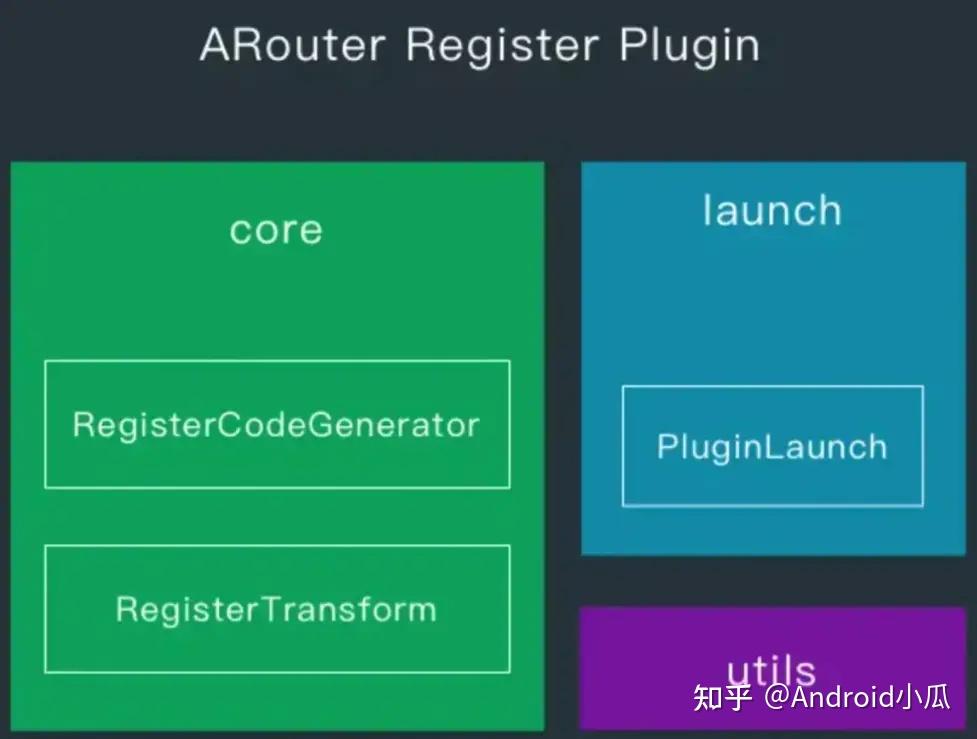 ARouter Register Plugin

core

RegisterCodeGenerator

RegisterTransform

launch

PluginLaunch

utils

知乎 @Android小瓜